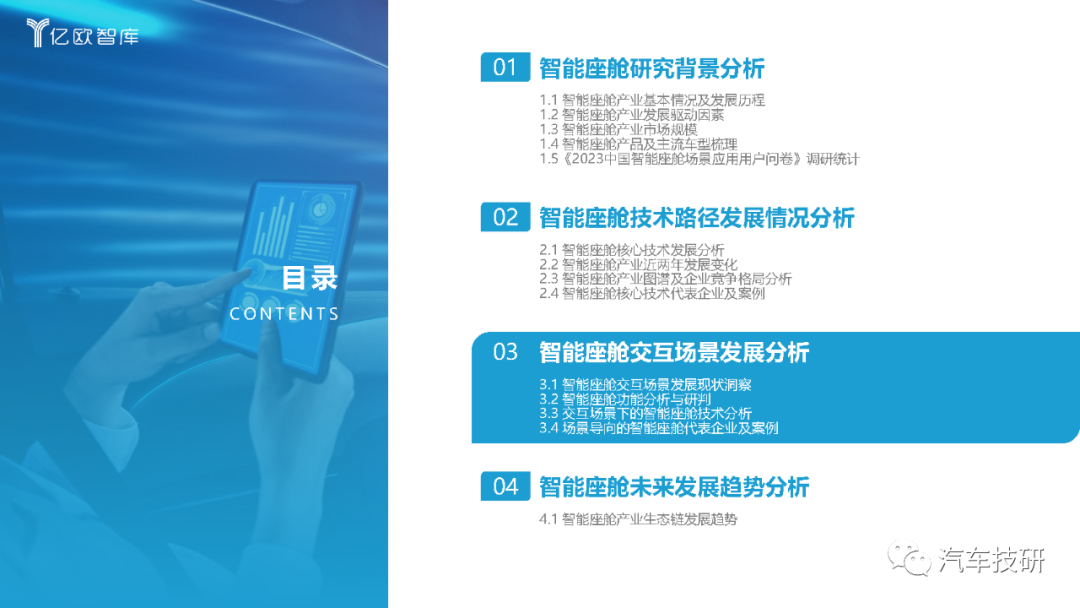 亿欧智库

目录
CONTENTS

01 智能座舱研究背景分析

1.1 智能座舱产业基本情况及发展历程
1.2 智能座舱产业发展驱动因素
1.3 智能座舱产业市场规模
1.4 智能座舱产品及主流车型梳理
1.5《2023中国智能座舱场景应用用户问卷》调研统计

02 智能座舱技术路径发展情况分析

2.1 智能座舱核心技术发展分析
2.2 智能座舱产业近两年发展变化
2.3 智能座舱产业图谱及企业竞争格局分析
2.4 智能座舱核心技术代表企业及案例

03 智能座舱交互场景发展分析

3.1 智能座舱交互场景发展现状洞察
3.2 智能座舱功能分析与研判
3.3 交互场景下的智能座舱技术分析
3.4 场景导向的智能座舱代表企业及案例

04 智能座舱未来发展趋势分析

4.1 智能座舱产业生态链发展趋势

汽车技研